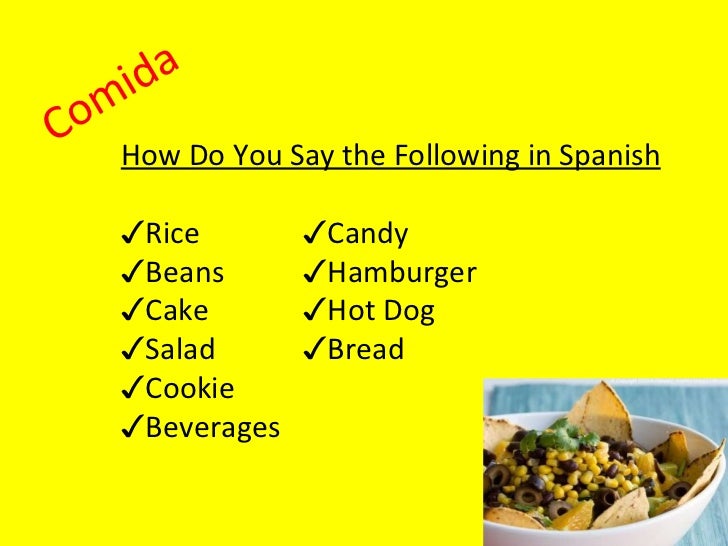 Comida

How Do You Say the Following in Spanish

✓Rice
✓Beans
✓Cake
✓Salad
✓Cookie
✓Beverages

✓Candy
✓Hamburger
✓Hot Dog
✓Bread